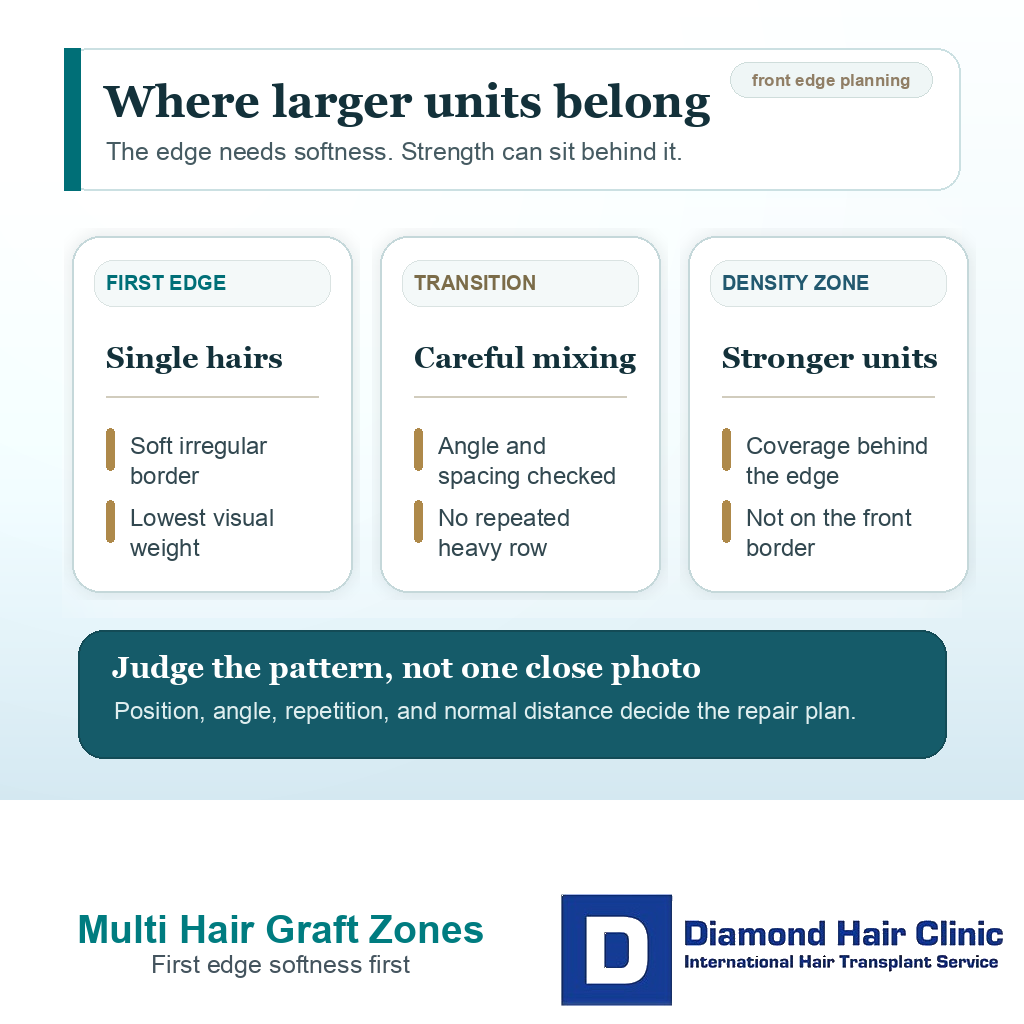 Where larger units belong

front edge planning

The edge needs softness. Strength can sit behind it.

FIRST EDGE

Single hairs

Soft irregular border

Lowest visual weight

TRANSITION

Careful mixing

Angle and spacing checked

No repeated heavy row

DENSITY ZONE

Stronger units

Coverage behind the edge

Not on the front border

Judge the pattern, not one close photo

Position, angle, repetition, and normal distance decide the repair plan.

Multi Hair Graft Zones

First edge softness first

D

Diamond Hair Clinic

International Hair Transplant Service